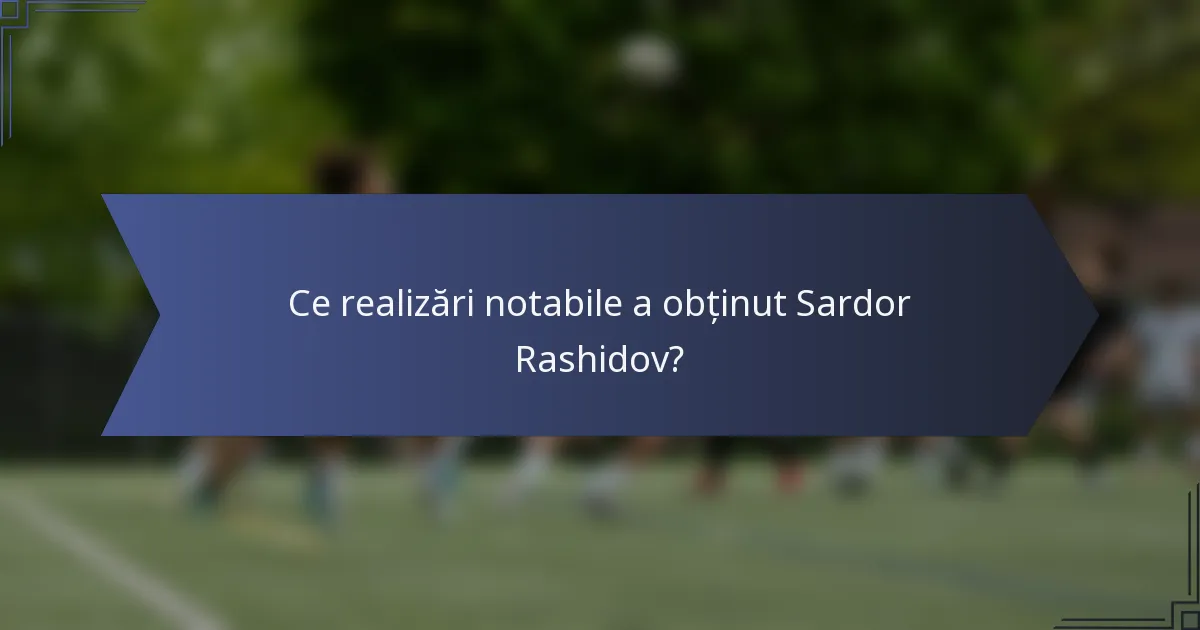 Ce realizări notabile a obținut Sardor Rashidov?